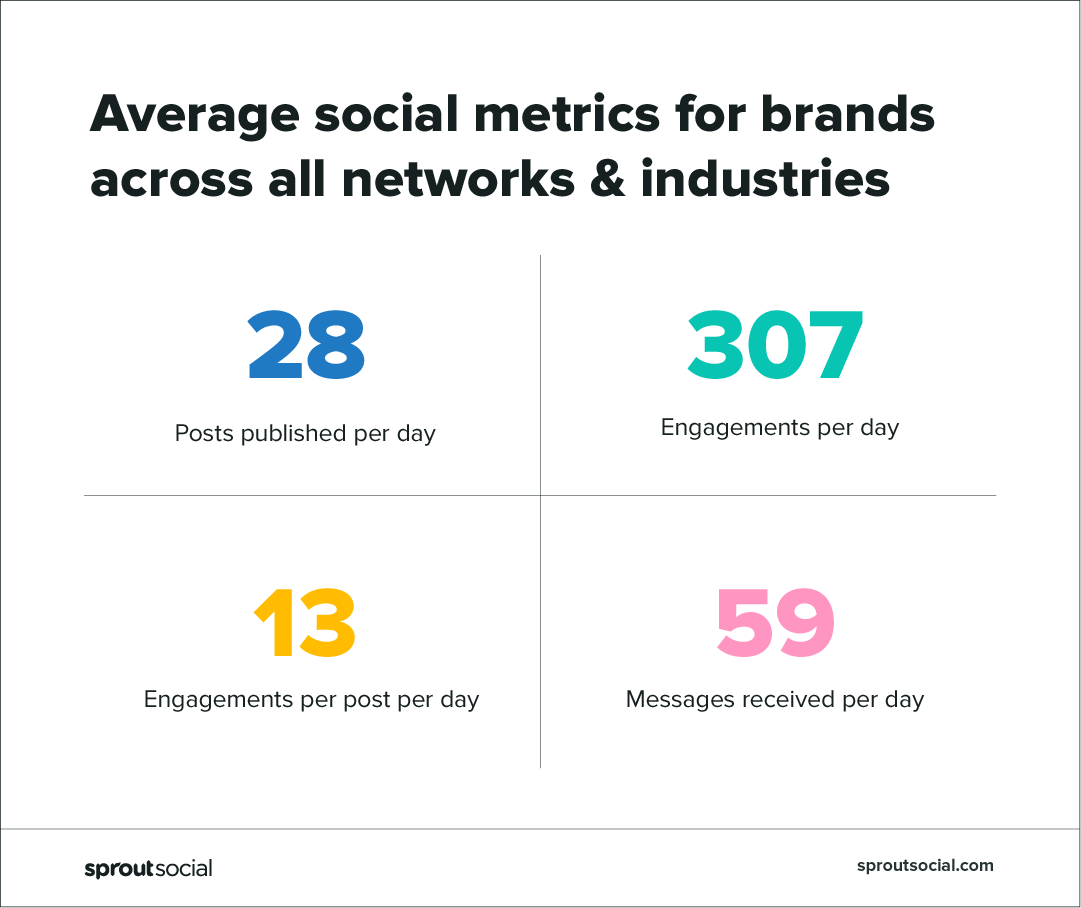 Average social metrics for brands across all networks & industries

28
Posts published per day

307
Engagements per day

13
Engagements per post per day

59
Messages received per day

sproutsocial

sproutsocial.com